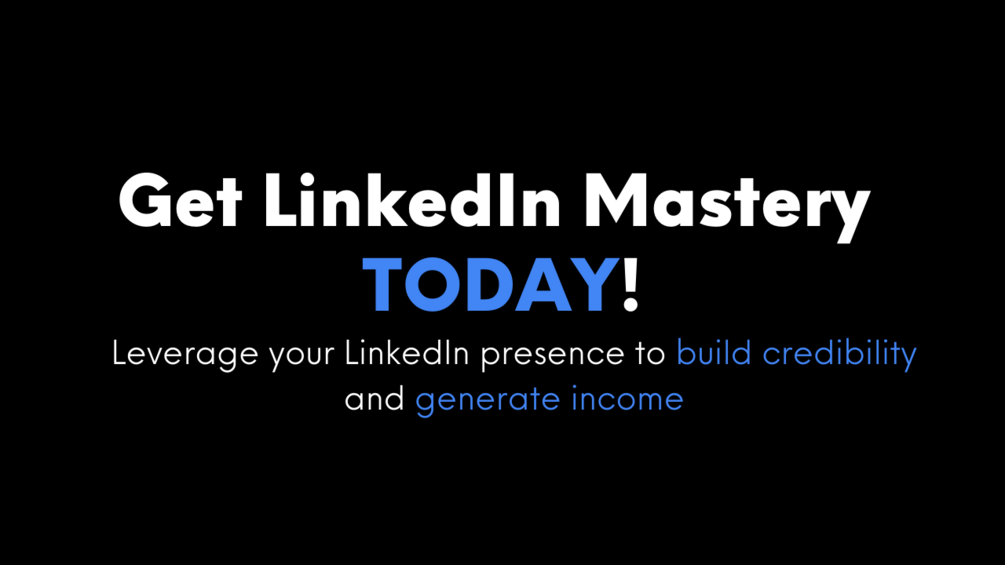 Get LinkedIn Mastery TODAY!

Leverage your LinkedIn presence to build credibility and generate income